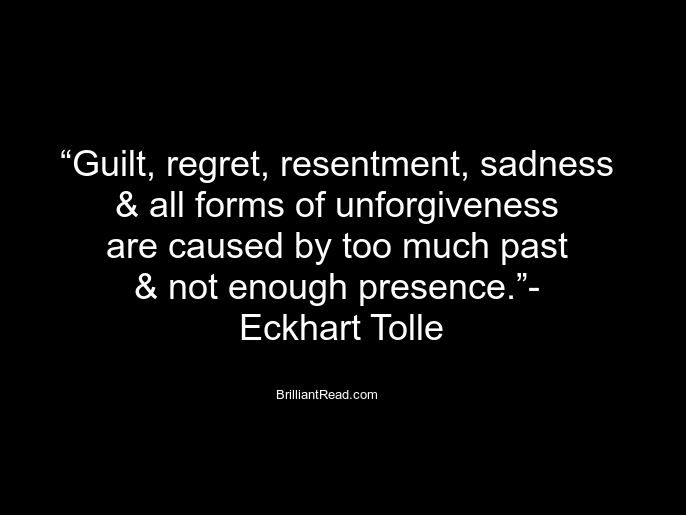 “Guilt, regret, resentment, sadness & all forms of unforgiveness are caused by too much past & not enough presence.”- Eckhart Tolle

BrilliantRead.com